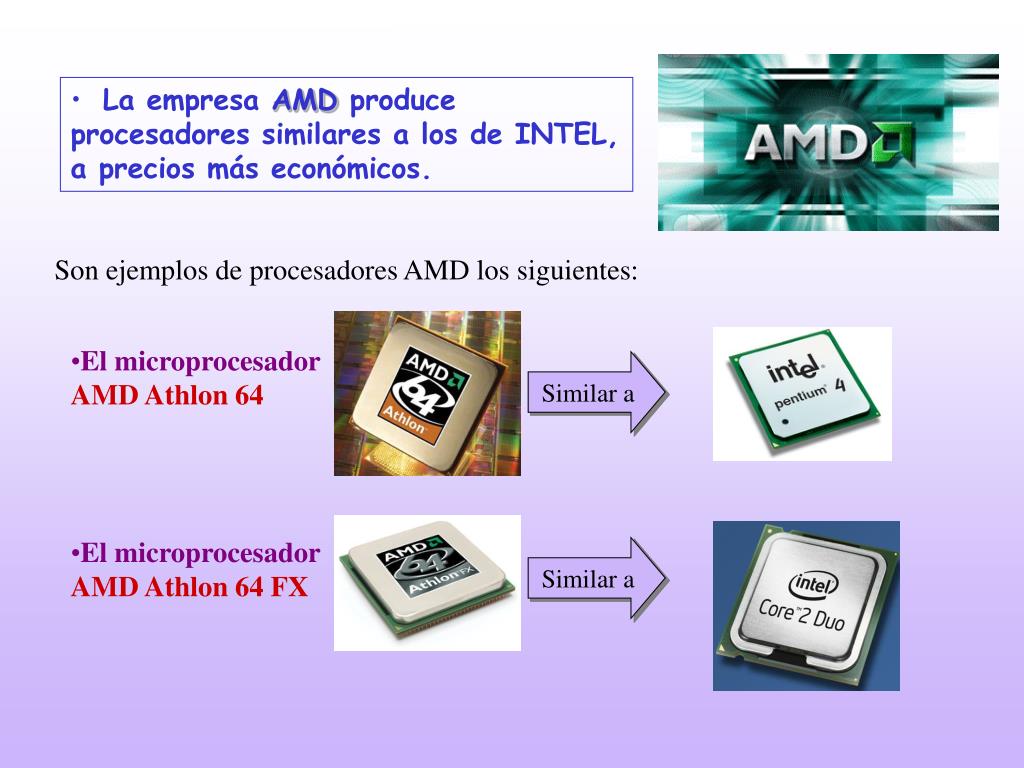 • La empresa AMD produce procesadores similares a los de INTEL, a precios más económicos.

AMD

Son ejemplos de procesadores AMD los siguientes:

•El microprocesador AMD Athlon 64

AMD 64 Athlon

Similar a

intel pentium 4

•El microprocesador AMD Athlon 64 FX

AMD 64 Athlon FX

Similar a

intel Core 2 Duo